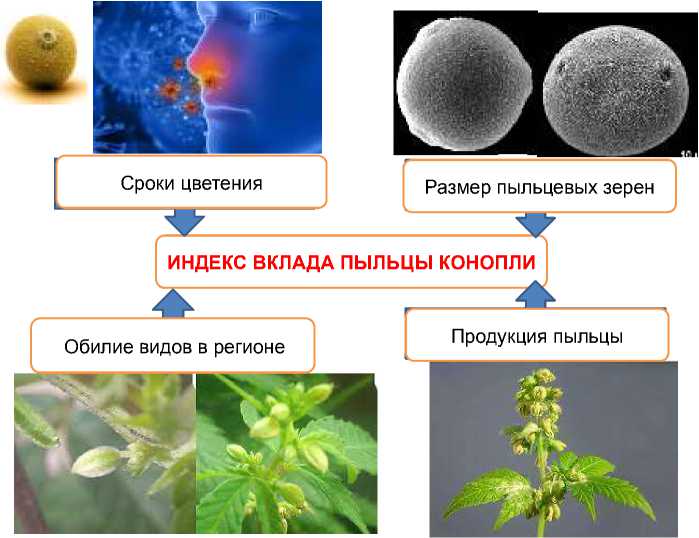 Сроки цветения

Размер пыльцевых зерен

ИНДЕКС ВКЛАДА ПЫЛЬЦЫ КОНОПЛИ

Обилие видов в регионе

Продукция пыльцы